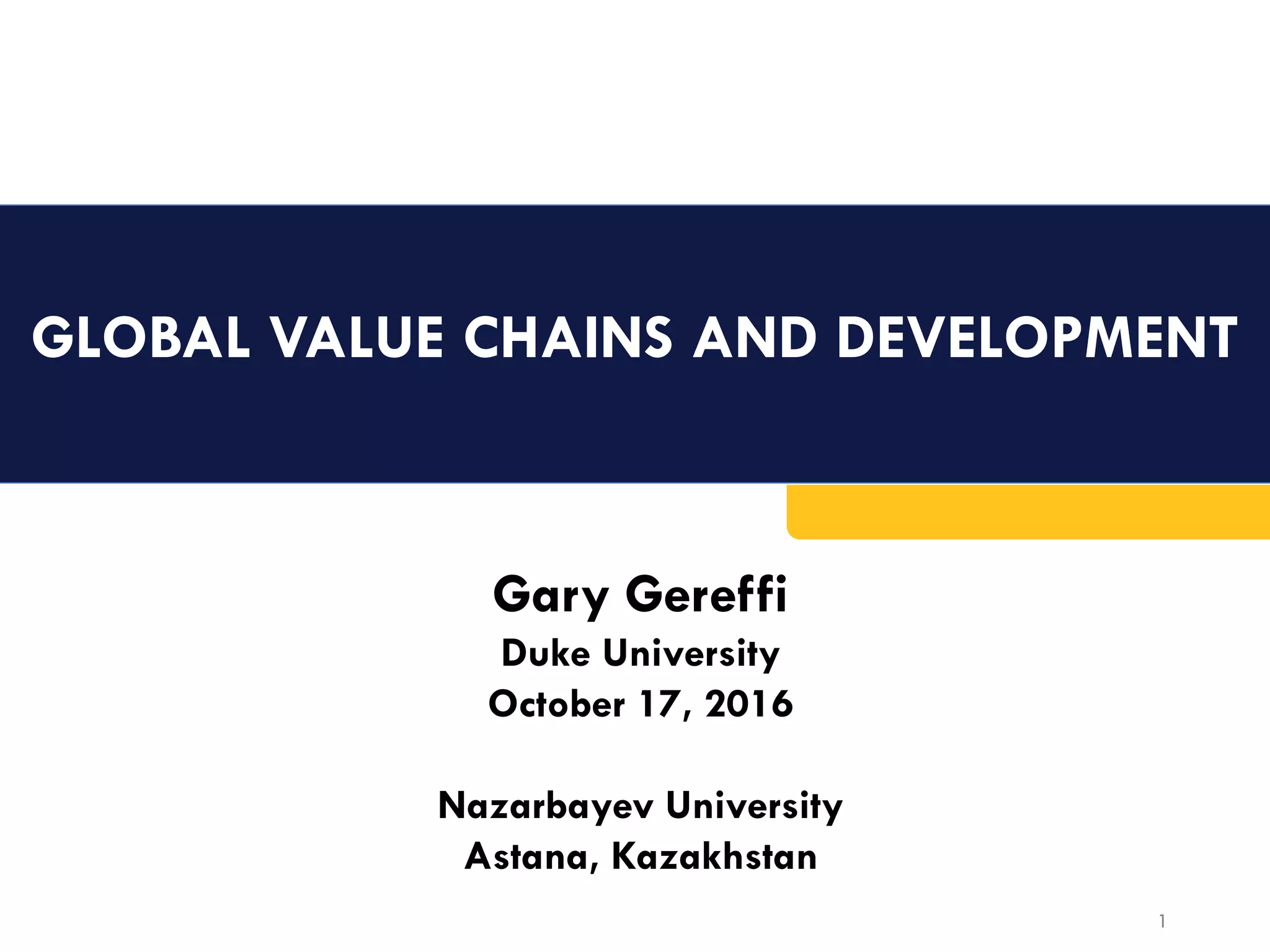 GLOBAL VALUE CHAINS AND DEVELOPMENT

Gary Gereffi
Duke University
October 17, 2016

Nazarbayev University
Astana, Kazakhstan

1